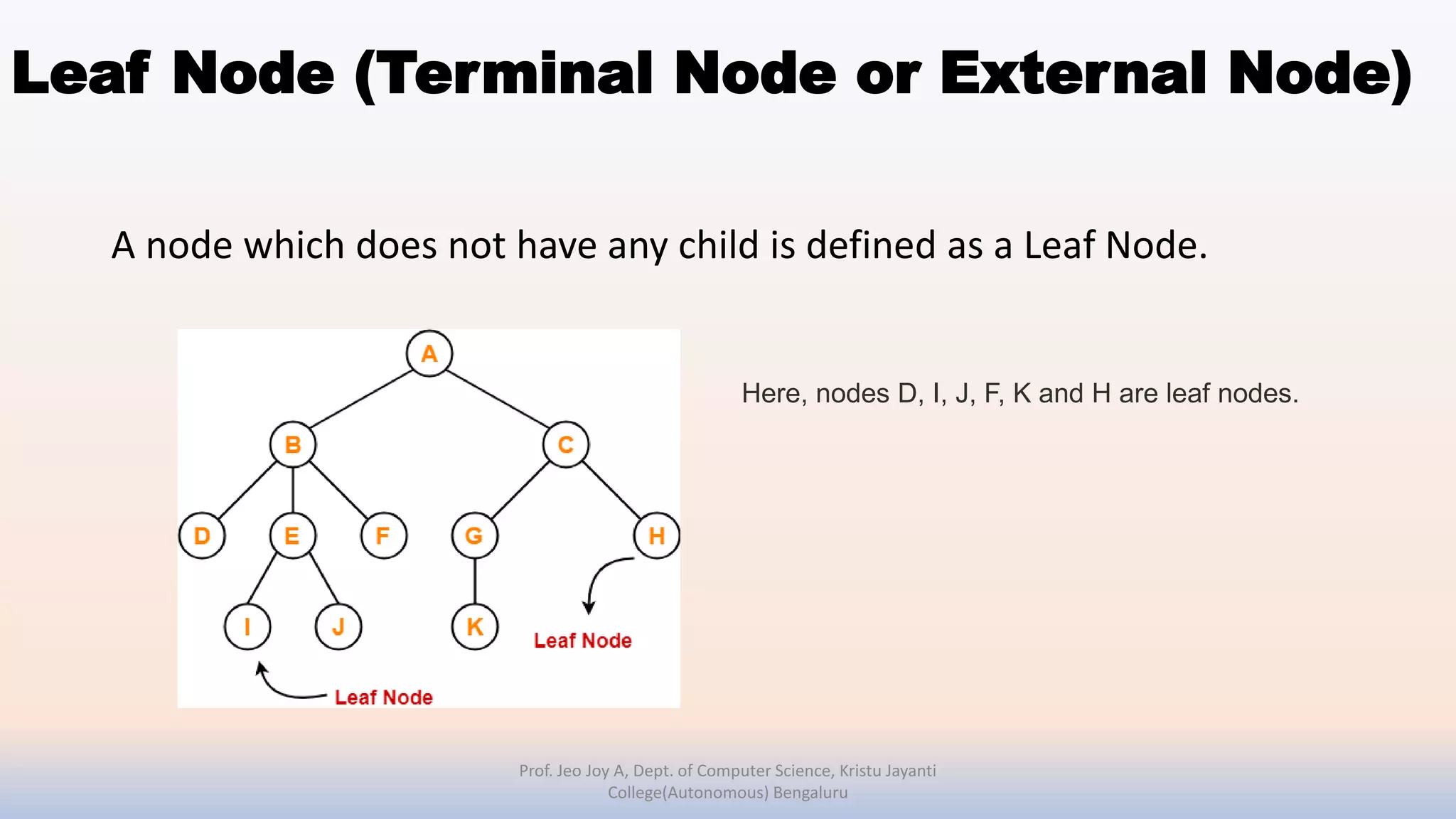 Leaf Node (Terminal Node or External Node)

A node which does not have any child is defined as a Leaf Node.

A
B
C
D
E
F
G
H
I
J
K
Leaf Node
Leaf Node

Here, nodes D, I, J, F, K and H are leaf nodes.

Prof. Jeo Joy A, Dept. of Computer Science, Kristu Jayanti College(Autonomous) Bengaluru